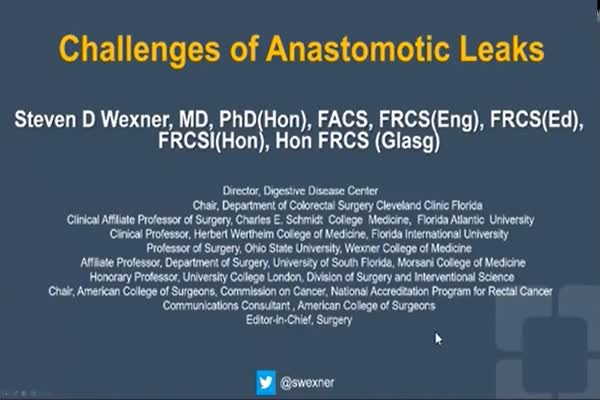 Challenges of Anastomotic Leaks

Steven D Wexner, MD, PhD(Hon), FACS, FRCS(Eng), FRCS(Ed), FRCSI(Hon), Hon FRCS (Glasg)

Director, Digestive Disease Center
Chair, Department of Colorectal Surgery Cleveland Clinic Florida
Clinical Affiliate Professor of Surgery, Charles E. Schmidt College Medicine, Florida Atlantic University
Clinical Professor, Herbert Wertheim College of Medicine, Florida International University
Professor of Surgery, Ohio State University, Wexner College of Medicine
Affiliate Professor, Department of Surgery, University of South Florida, Morsani College of Medicine
Honorary Professor, University College London, Division of Surgery and Interventional Science
Chair, American College of Surgeons, Commission on Cancer, National Accreditation Program for Rectal Cancer
Communications Consultant , American College of Surgeons
Editor-in-Chief, Surgery

@swexner